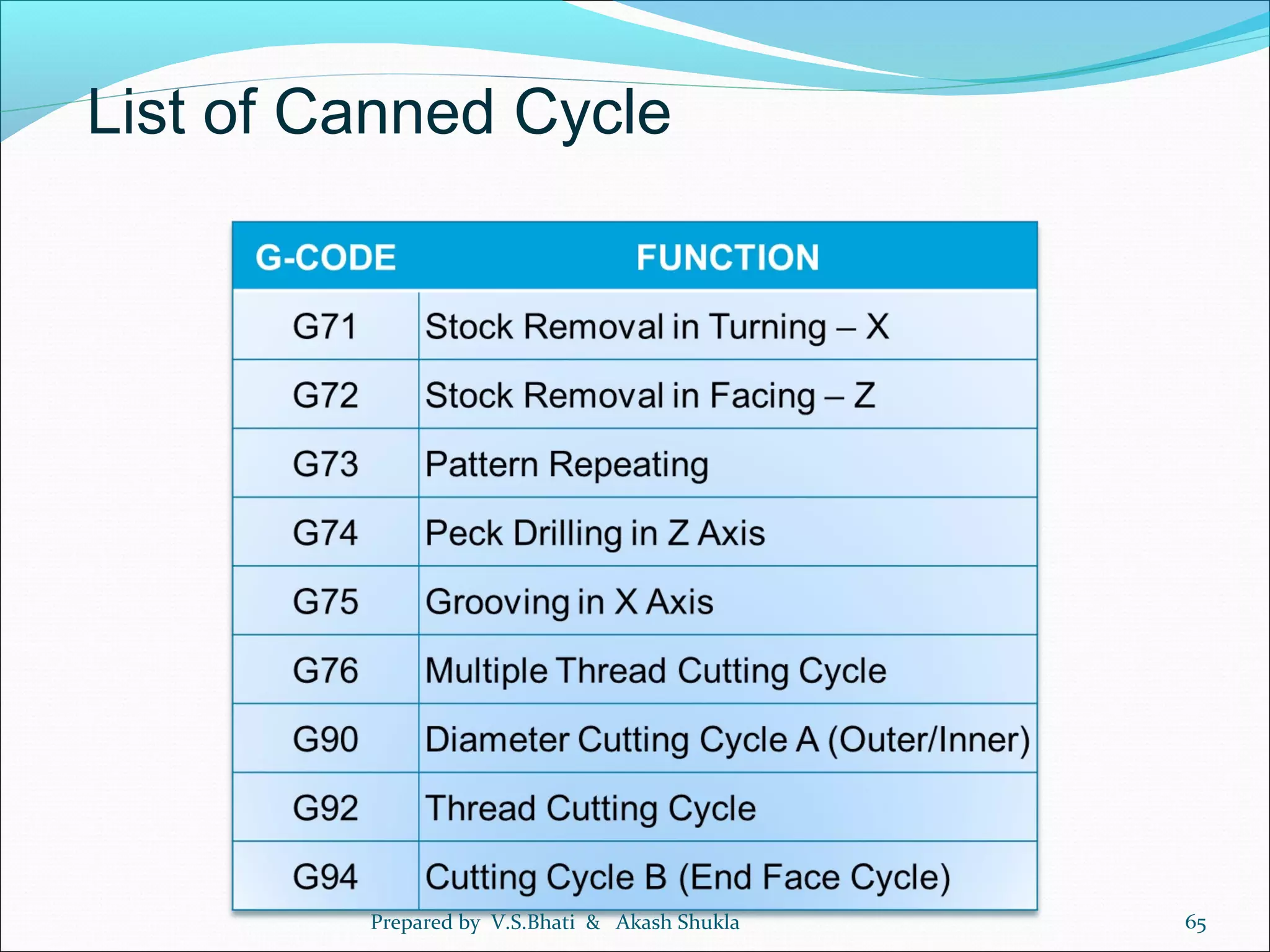 List of Canned Cycle

| G-CODE | FUNCTION |
|---|---|
| G71 | Stock Removal in Turning – X |
| G72 | Stock Removal in Facing – Z |
| G73 | Pattern Repeating |
| G74 | Peck Drilling in Z Axis |
| G75 | Grooving in X Axis |
| G76 | Multiple Thread Cutting Cycle |
| G90 | Diameter Cutting Cycle A (Outer/Inner) |
| G92 | Thread Cutting Cycle |
| G94 | Cutting Cycle B (End Face Cycle) |

Prepared by V.S.Bhati & Akash Shukla

65